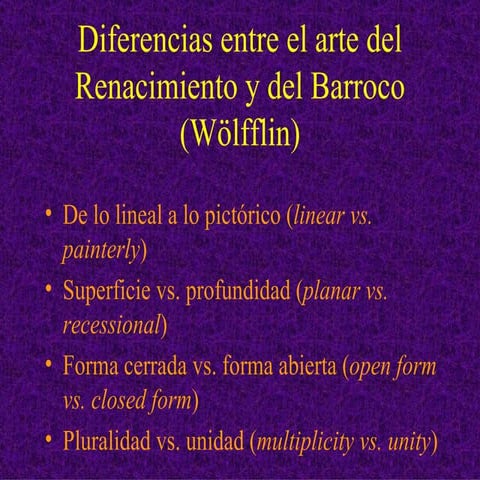 Diferencias entre el arte del Renacimiento y del Barroco (Wölfflin)

• De lo lineal a lo pictórico (linear vs. painterly)
• Superficie vs. profundidad (planar vs. recessional)
• Forma cerrada vs. forma abierta (open form vs. closed form)
• Pluralidad vs. unidad (multiplicity vs. unity)